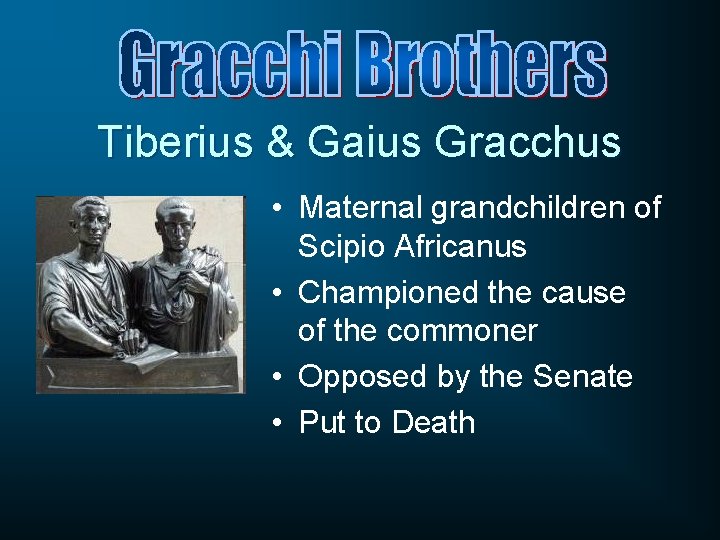 Gracchi Brothers

Tiberius & Gaius Gracchus

• Maternal grandchildren of Scipio Africanus
• Championed the cause of the commoner
• Opposed by the Senate
• Put to Death